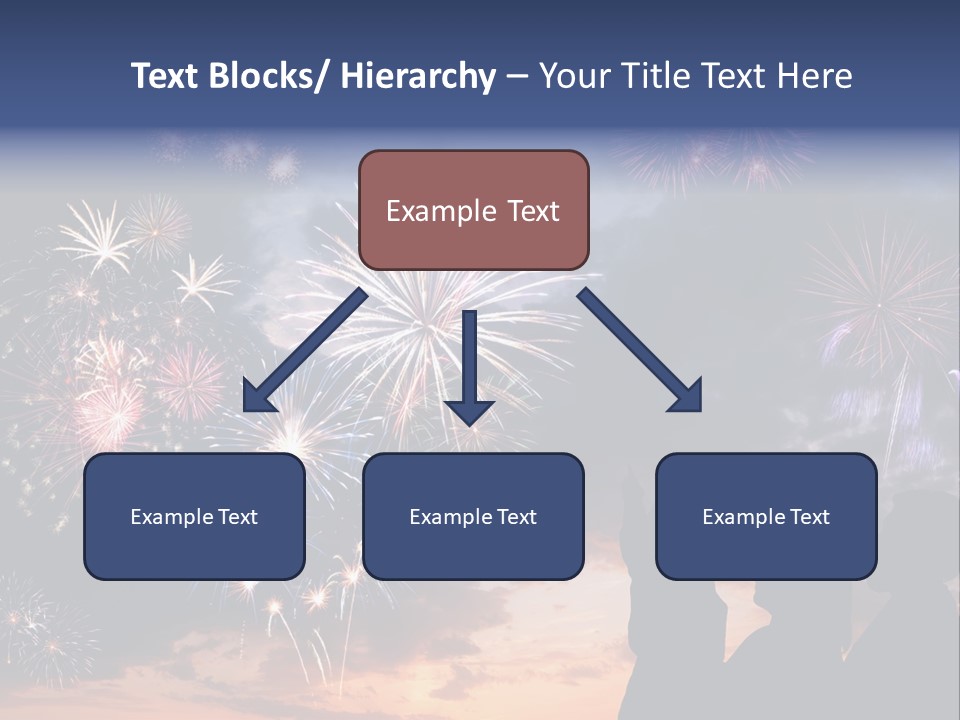 Text Blocks/ Hierarchy – Your Title Text Here

Example Text

Example Text

Example Text

Example Text